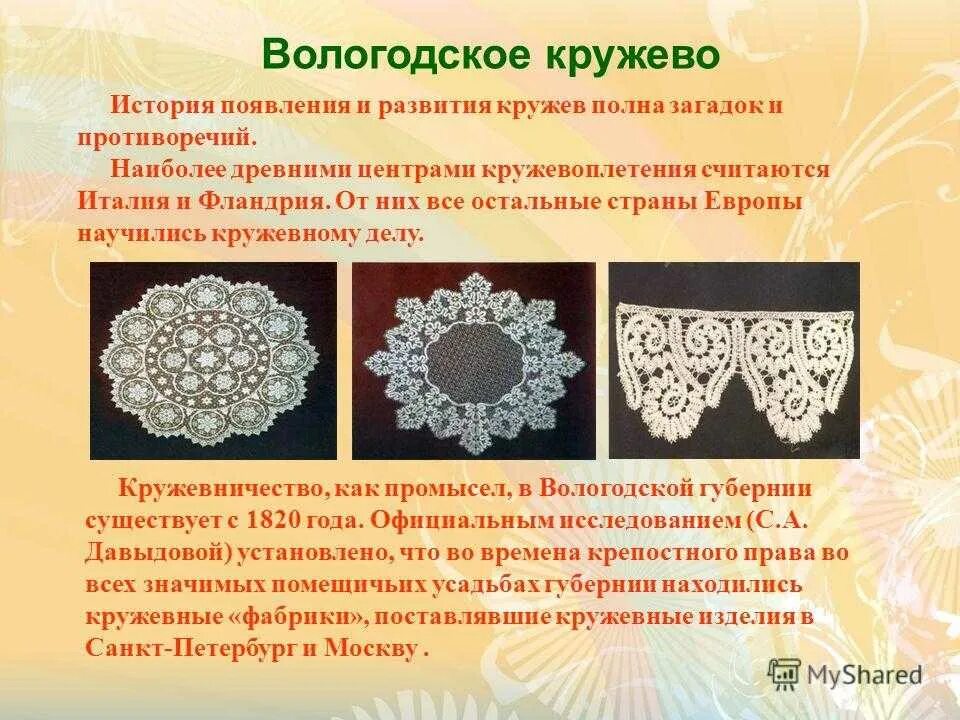 Вологодское кружево

История появления и развития кружев полна загадок и противоречий.

Наиболее древними центрами кружевоплетения считаются Италия и Фландрия. От них все остальные страны Европы научились кружевному делу.

Кружевничество, как промысел, в Вологодской губернии существует с 1820 года. Официальным исследованием (С.А. Давыдовой) установлено, что во времена крепостного права во всех значимых помещичьих усадьбах губернии находились кружевные «фабрики», поставлявшие кружевные изделия в Санкт-Петербург и Москву .

MyShared